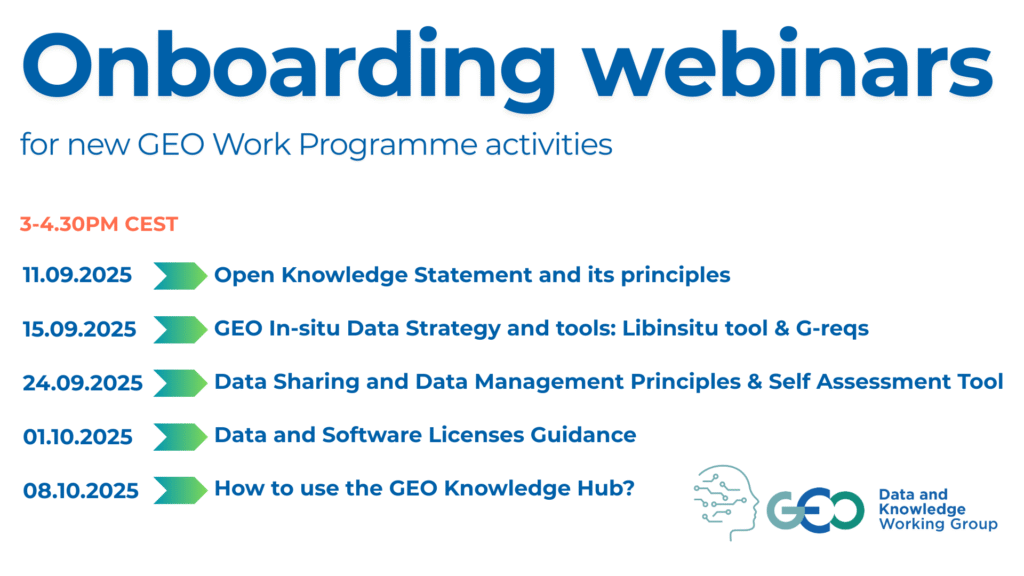 Onboarding webinars

for new GEO Work Programme activities

3-4.30PM CEST

11.09.2025 Open Knowledge Statement and its principles

15.09.2025 GEO In-situ Data Strategy and tools: Libinsitu tool & G-reqs

24.09.2025 Data Sharing and Data Management Principles & Self Assessment Tool

01.10.2025 Data and Software Licenses Guidance

08.10.2025 How to use the GEO Knowledge Hub?

GEO Data and Knowledge Working Group